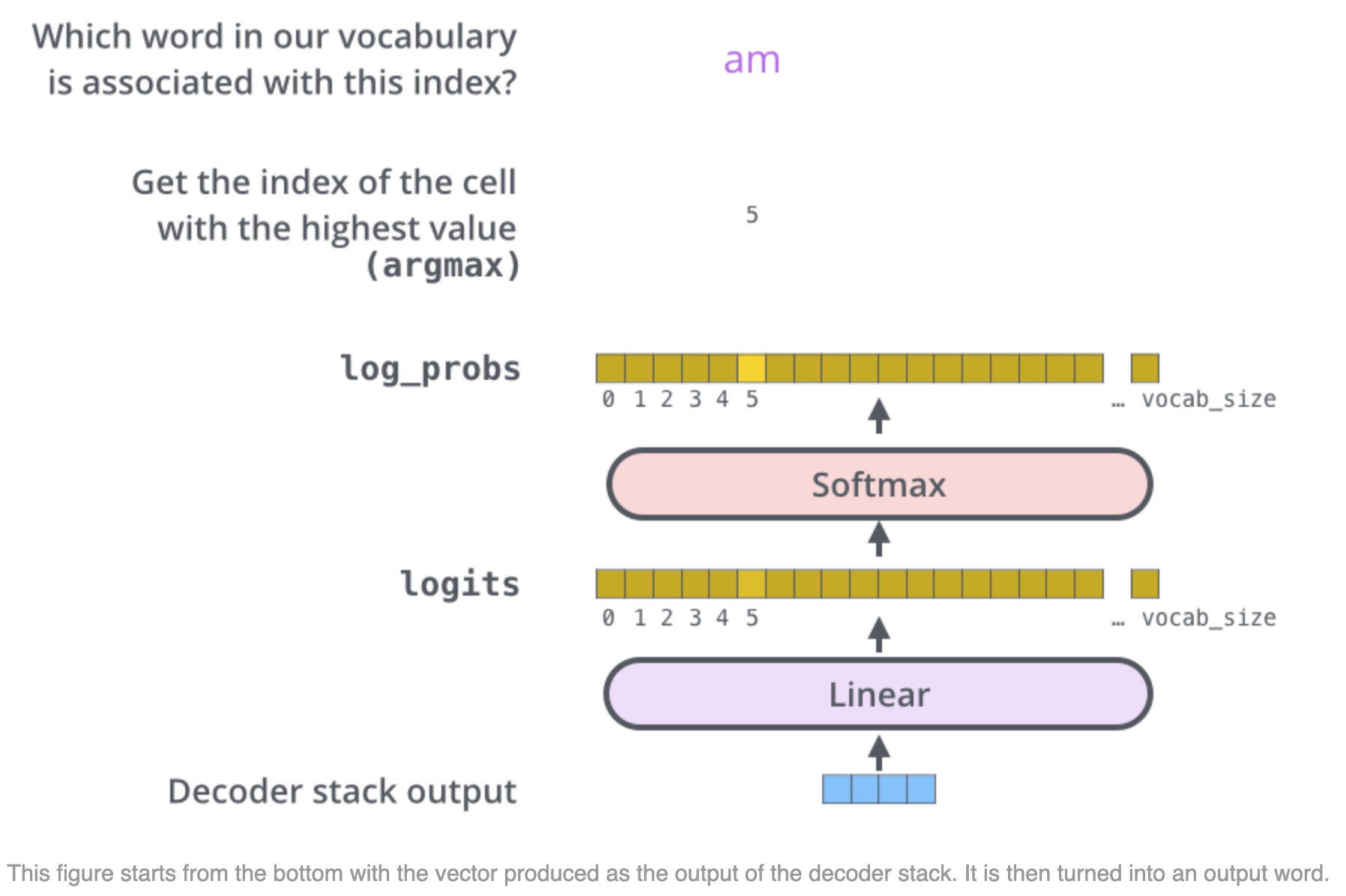 Which word in our vocabulary is associated with this index?

am

Get the index of the cell with the highest value (argmax)

5

log_probs

0 1 2 3 4 5 … vocab_size

Softmax

logits

0 1 2 3 4 5 … vocab_size

Linear

Decoder stack output

This figure starts from the bottom with the vector produced as the output of the decoder stack. It is then turned into an output word.